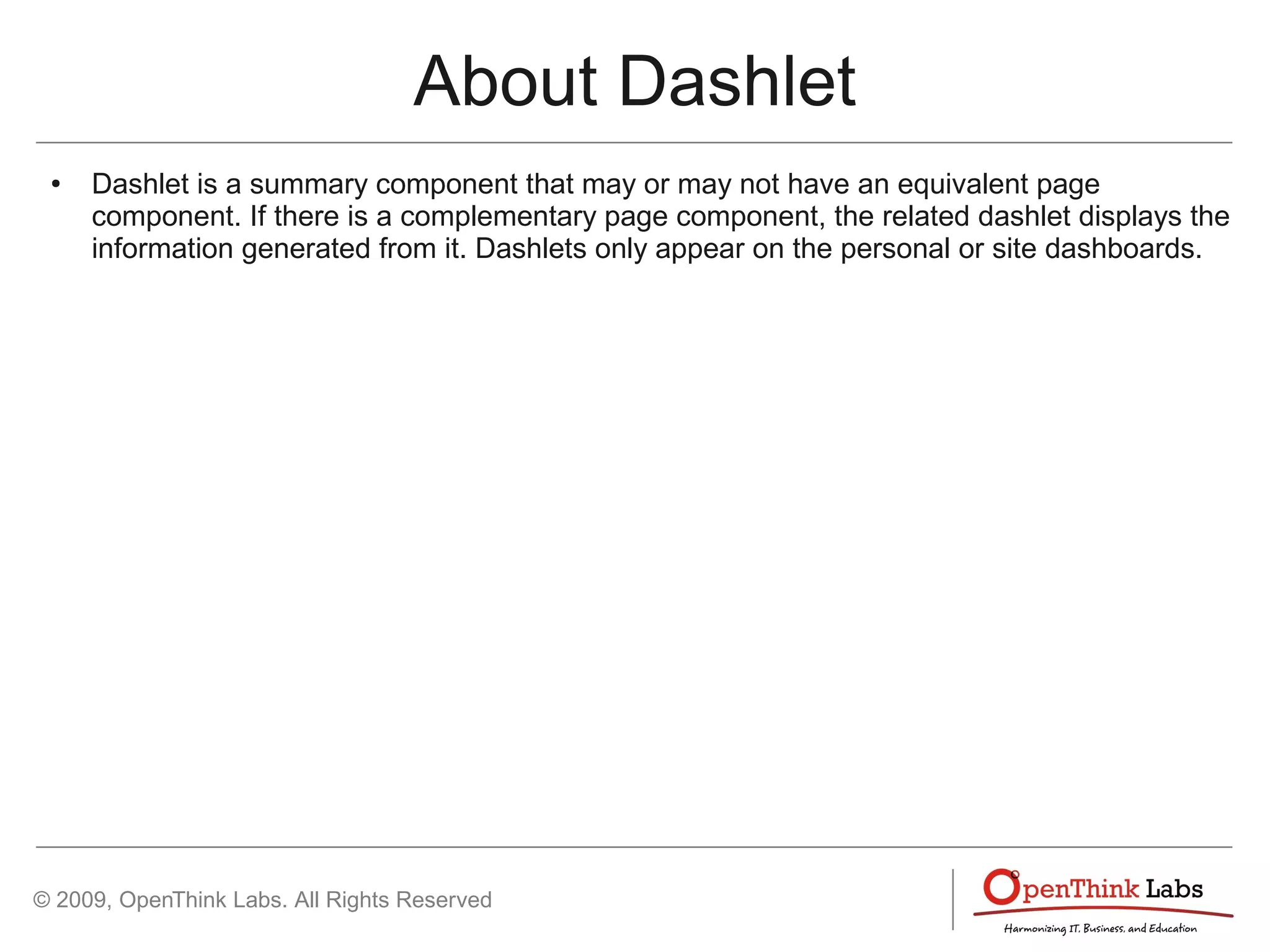 About Dashlet

• Dashlet is a summary component that may or may not have an equivalent page component. If there is a complementary page component, the related dashlet displays the information generated from it. Dashlets only appear on the personal or site dashboards.

© 2009, OpenThink Labs. All Rights Reserved

OpenThink Labs

Harmonizing IT, Business, and Education